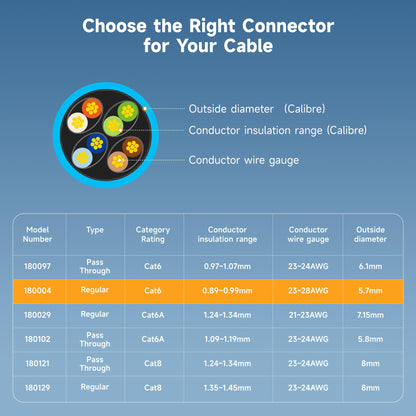 Choose the Right Connector for Your Cable

Outside diameter (Calibre)
Conductor insulation range (Calibre)
Conductor wire gauge

| Model Number | Type | Category Rating | Conductor insulation range | Conductor wire gauge | Outside diameter |
|---|---|---|---|---|---|
| 180097 | Pass Through | Cat6 | 0.97~1.07mm | 23~24AWG | 6.1mm |
| 180004 | Regular | Cat6 | 0.89~0.99mm | 23~28AWG | 5.7mm |
| 180029 | Regular | Cat6A | 1.24~1.34mm | 21~23AWG | 7.15mm |
| 180102 | Pass Through | Cat6A | 1.09~1.19mm | 23~24AWG | 5.8mm |
| 180121 | Pass Through | Cat8 | 1.24~1.34mm | 23~24AWG | 8mm |
| 180129 | Regular | Cat8 | 1.35~1.45mm | 23~24AWG | 8mm |